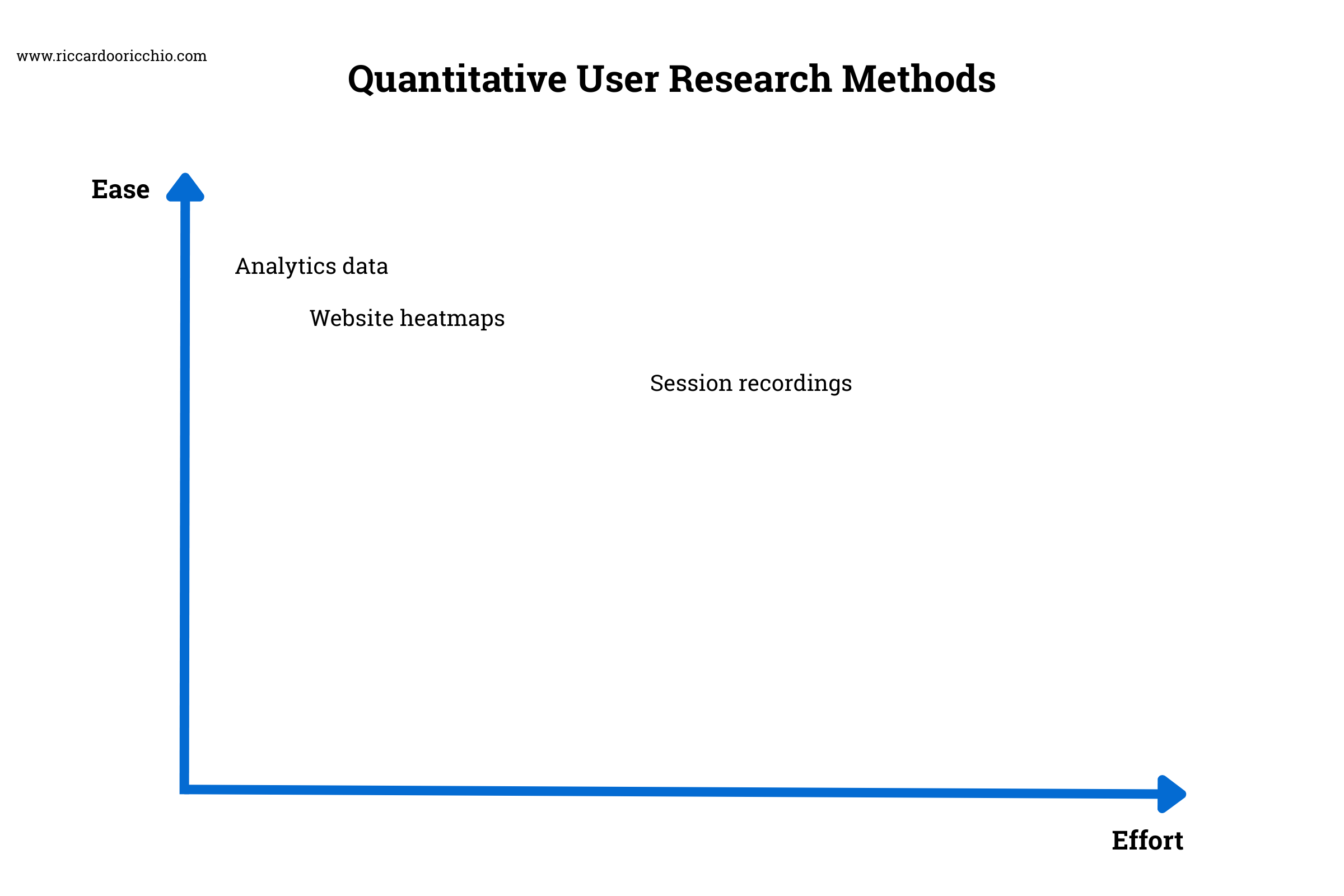 www.riccardooricchio.com

Quantitative User Research Methods

Ease

Analytics data

Website heatmaps

Session recordings

Effort